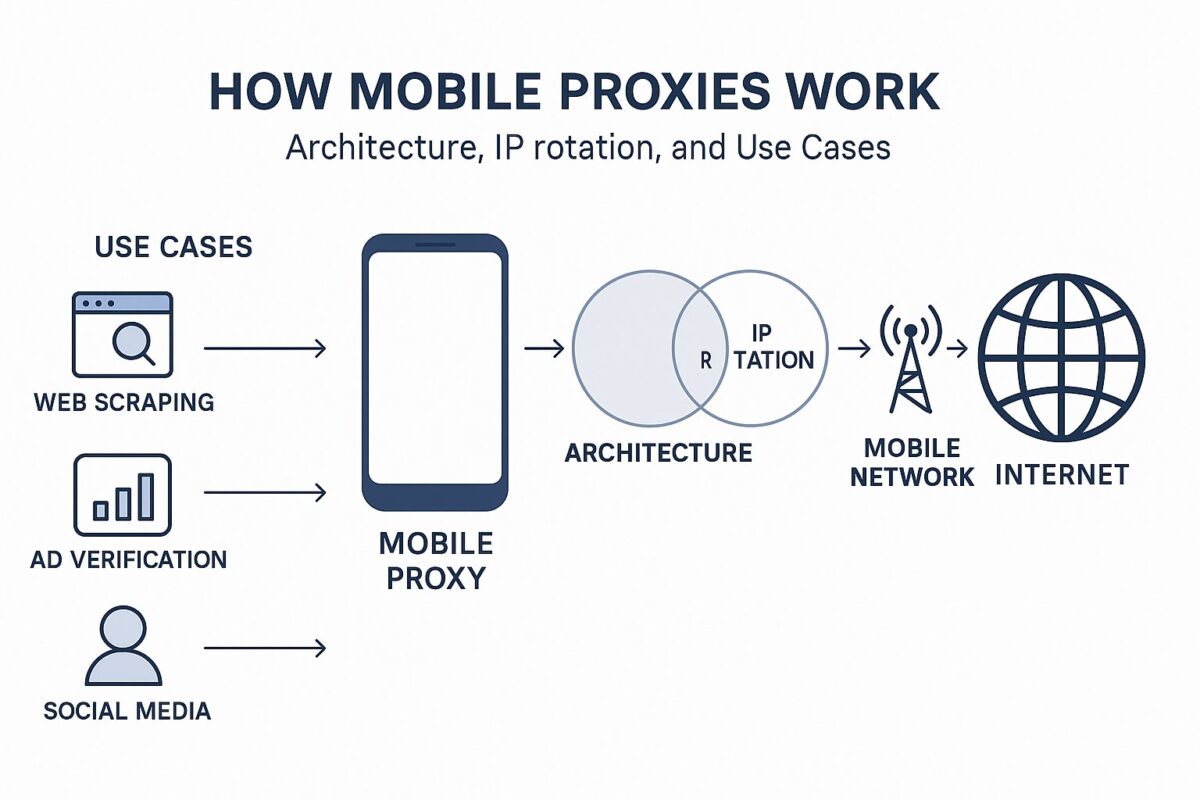 HOW MOBILE PROXIES WORK

Architecture, IP rotation, and Use Cases

USE CASES

WEB SCRAPING

AD VERIFICATION

SOCIAL MEDIA

MOBILE PROXY

R

IP TATION

ARCHITECTURE

MOBILE NETWORK

INTERNET